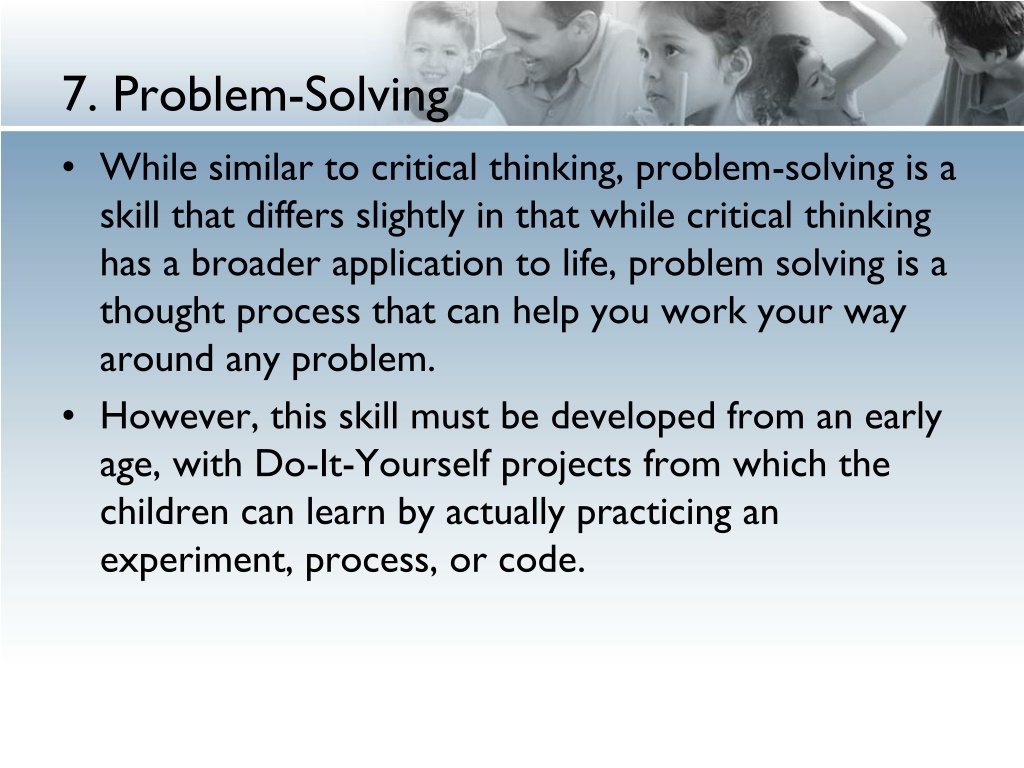 7. Problem-Solving

• While similar to critical thinking, problem-solving is a skill that differs slightly in that while critical thinking has a broader application to life, problem solving is a thought process that can help you work your way around any problem.

• However, this skill must be developed from an early age, with Do-It-Yourself projects from which the children can learn by actually practicing an experiment, process, or code.